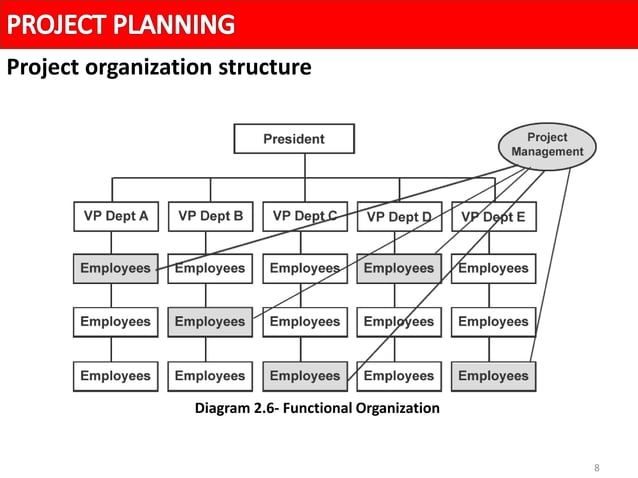 PROJECT PLANNING

Project organization structure

President

Project Management

VP Dept A

VP Dept B

VP Dept C

VP Dept D

VP Dept E

Employees

Employees

Employees

Employees

Employees

Employees

Employees

Employees

Employees

Employees

Employees

Employees

Employees

Employees

Employees

Diagram 2.6- Functional Organization

8